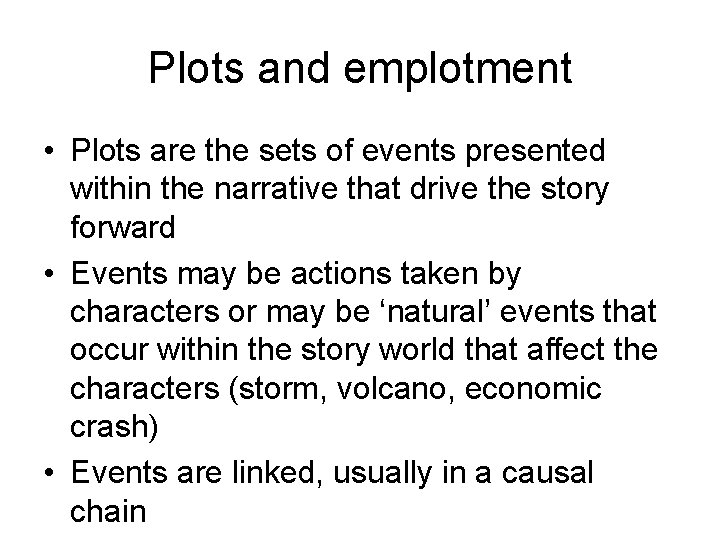 Plots and emplotment

• Plots are the sets of events presented within the narrative that drive the story forward
• Events may be actions taken by characters or may be ‘natural’ events that occur within the story world that affect the characters (storm, volcano, economic crash)
• Events are linked, usually in a causal chain